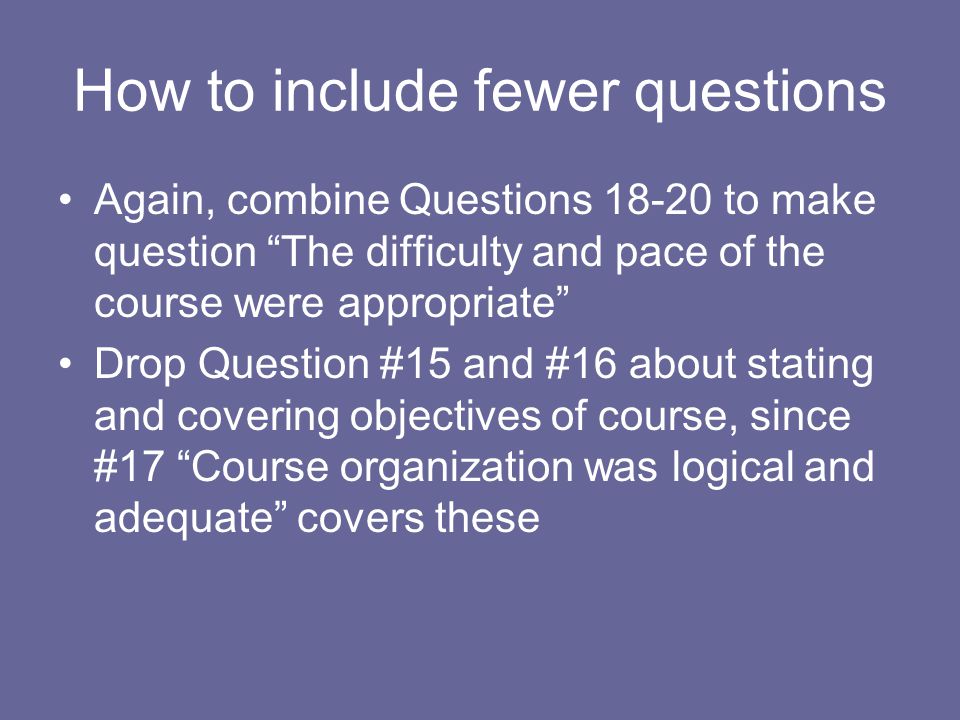 How to include fewer questions

• Again, combine Questions 18-20 to make question “The difficulty and pace of the course were appropriate”
• Drop Question #15 and #16 about stating and covering objectives of course, since #17 “Course organization was logical and adequate” covers these